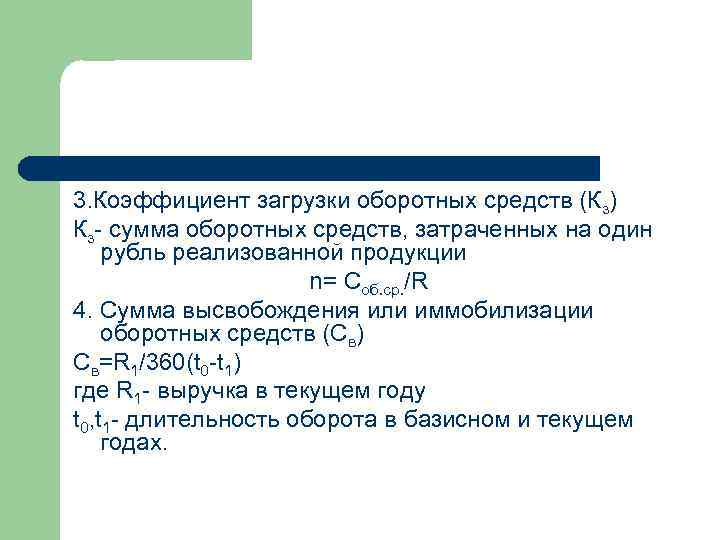 3.Коэффициент загрузки оборотных средств ($К_з$)

$К_з$- сумма оборотных средств, затраченных на один рубль реализованной продукции

$n= С_{об.ср.}/R$

4. Сумма высвобождения или иммобилизации оборотных средств ($С_в$)

$С_в=R_1/360(t_0-t_1)$

где $R_1$- выручка в текущем году

$t_0,t_1$- длительность оборота в базисном и текущем годах.